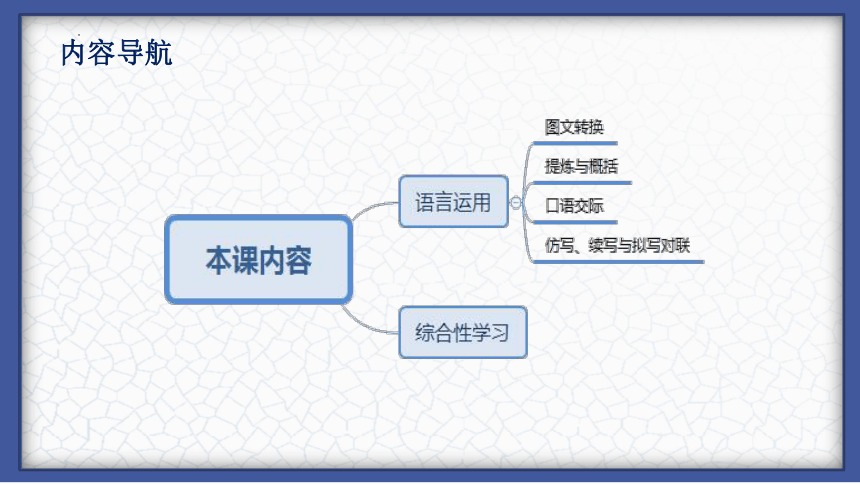 内容导航

本课内容

语言运用

图文转换

提炼与概括

口语交际

仿写、续写与拟写对联

综合性学习